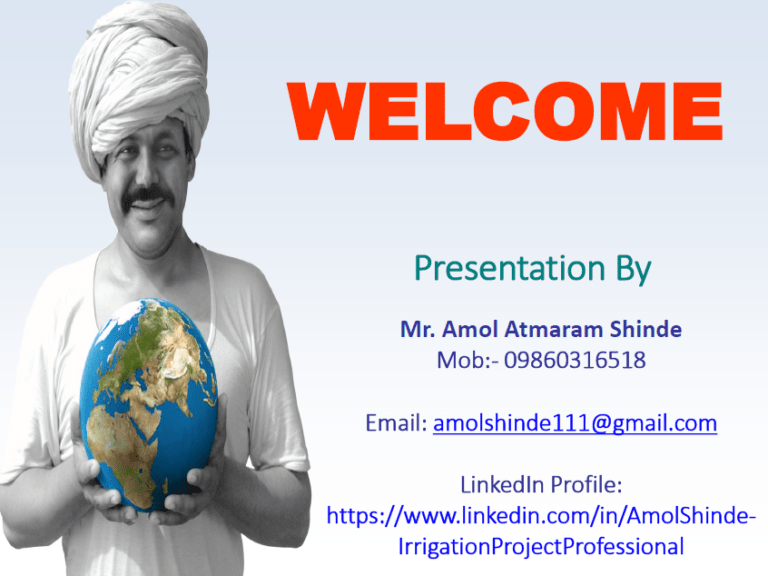 WELCOME

Presentation By

Mr. Amol Atmaram Shinde
Mob:- 09860316518

Email: amolshinde111@gmail.com

LinkedIn Profile:
https://www.linkedin.com/in/AmolShinde-IrrigationProjectProfessional